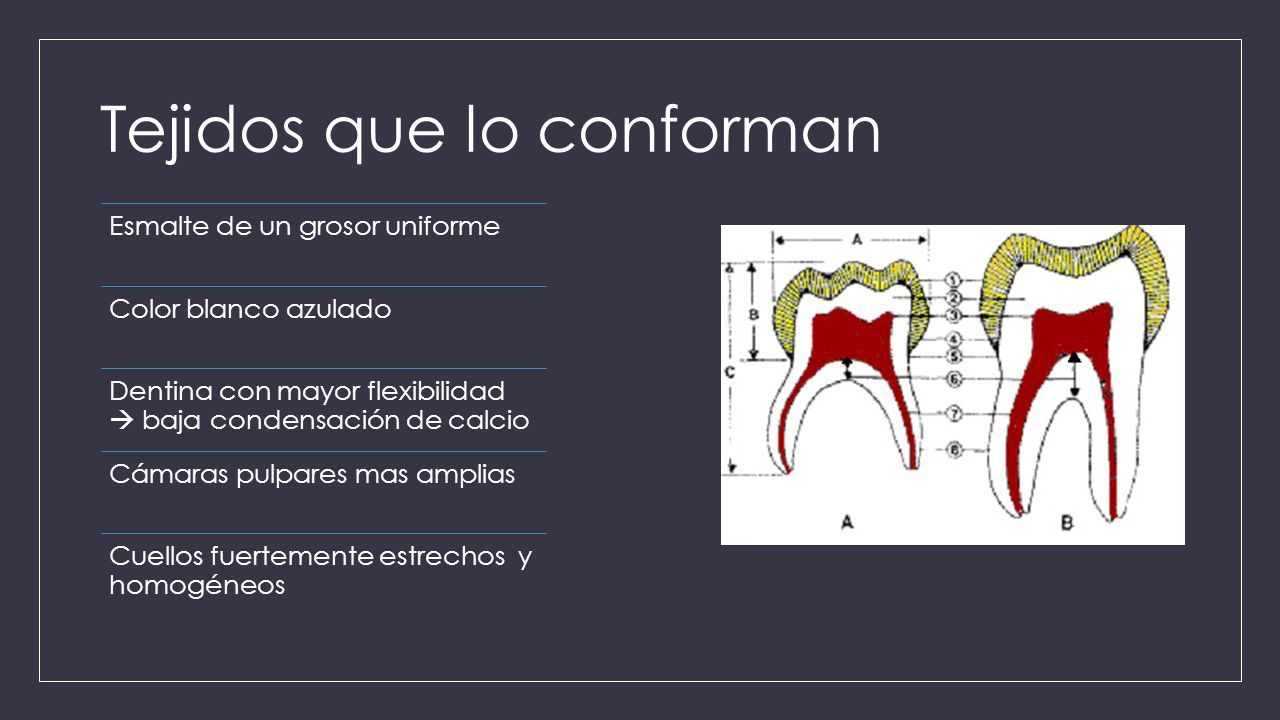 Tejidos que lo conforman

Esmalte de un grosor uniforme

Color blanco azulado

Dentina con mayor flexibilidad → baja condensación de calcio

Cámaras pulpares mas amplias

Cuellos fuertemente estrechos y homogéneos

A
B
C
1
2
3
4
5
6
7
8
A
B